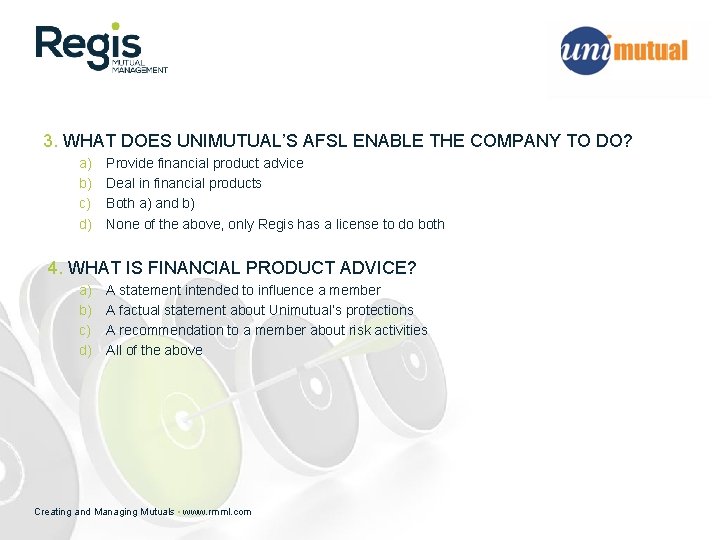 Regis
MUTUAL
MANAGEMENT

unimutual

3. WHAT DOES UNIMUTUAL'S AFSL ENABLE THE COMPANY TO DO?
a) Provide financial product advice
b) Deal in financial products
c) Both a) and b)
d) None of the above, only Regis has a license to do both

4. WHAT IS FINANCIAL PRODUCT ADVICE?
a) A statement intended to influence a member
b) A factual statement about Unimutual's protections
c) A recommendation to a member about risk activities
d) All of the above

Creating and Managing Mutuals • www.rmml.com